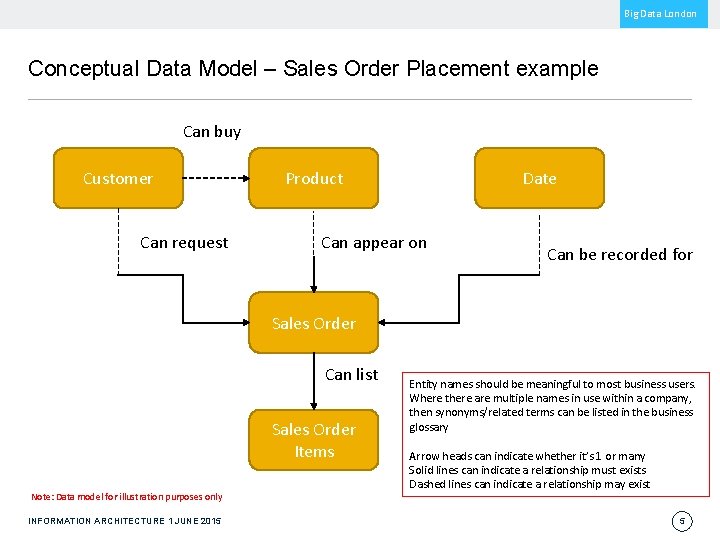 Big Data London

Conceptual Data Model – Sales Order Placement example

Can buy

Customer

Product

Date

Can request

Can appear on

Can be recorded for

Sales Order

Can list

Sales Order Items

Entity names should be meaningful to most business users. Where there are multiple names in use within a company, then synonyms/related terms can be listed in the business glossary

Arrow heads can indicate whether it's 1 or many
Solid lines can indicate a relationship must exists
Dashed lines can indicate a relationship may exist

Note: Data model for illustration purposes only

INFORMATION ARCHITECTURE 1 JUNE 2015

5